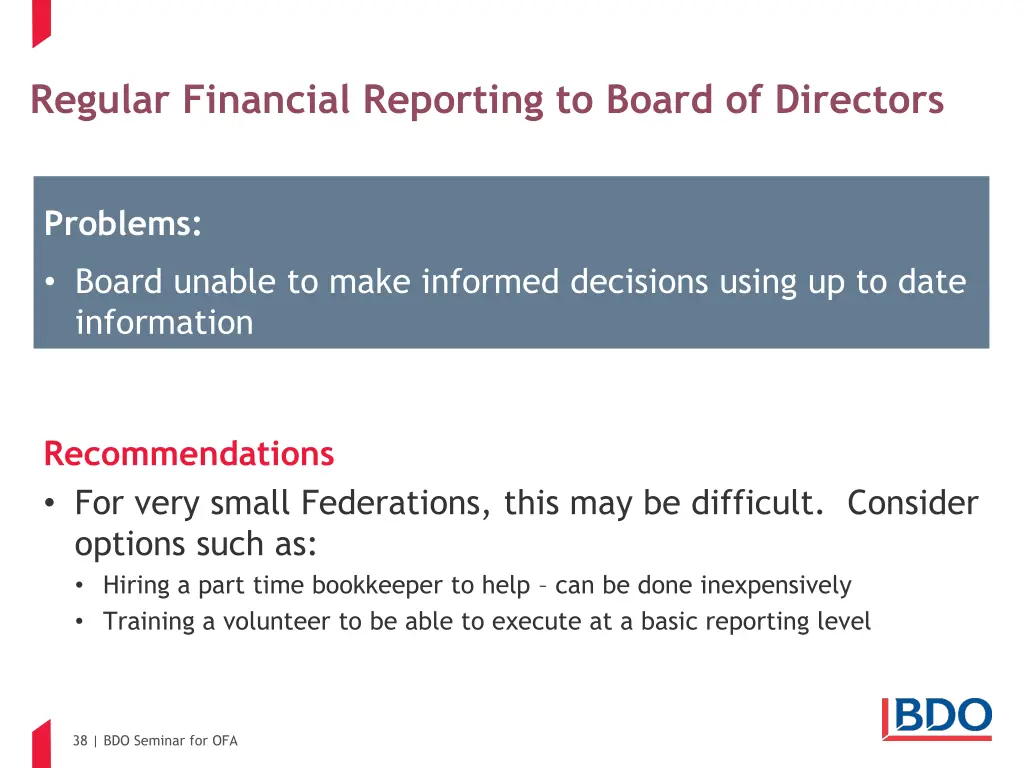 Regular Financial Reporting to Board of Directors

Problems:

• Board unable to make informed decisions using up to date information

Recommendations

• For very small Federations, this may be difficult. Consider options such as:
  • Hiring a part time bookkeeper to help – can be done inexpensively
  • Training a volunteer to be able to execute at a basic reporting level

38 | BDO Seminar for OFA

BDO